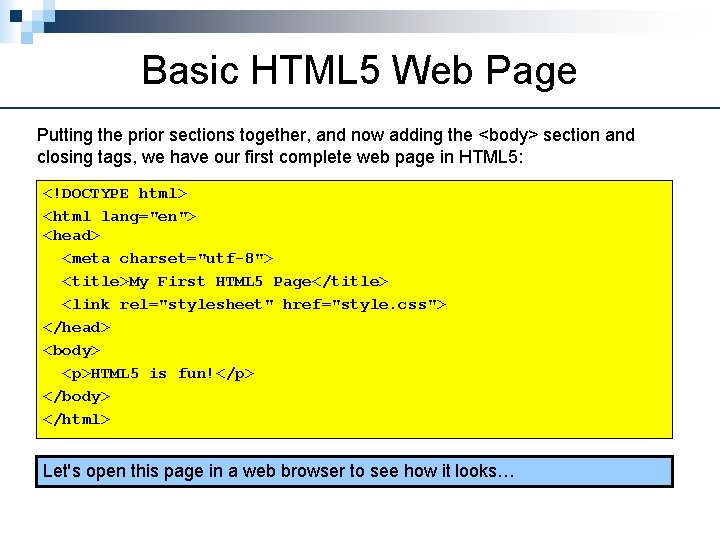 Basic HTML5 Web Page

Putting the prior sections together, and now adding the <body> section and closing tags, we have our first complete web page in HTML5:

<!DOCTYPE html>
<html lang="en">
<head>
<meta charset="utf-8">
<title>My First HTML5 Page</title>
<link rel="stylesheet" href="style.css">
</head>
<body>
<p>HTML5 is fun!</p>
</body>
</html>

Let's open this page in a web browser to see how it looks…